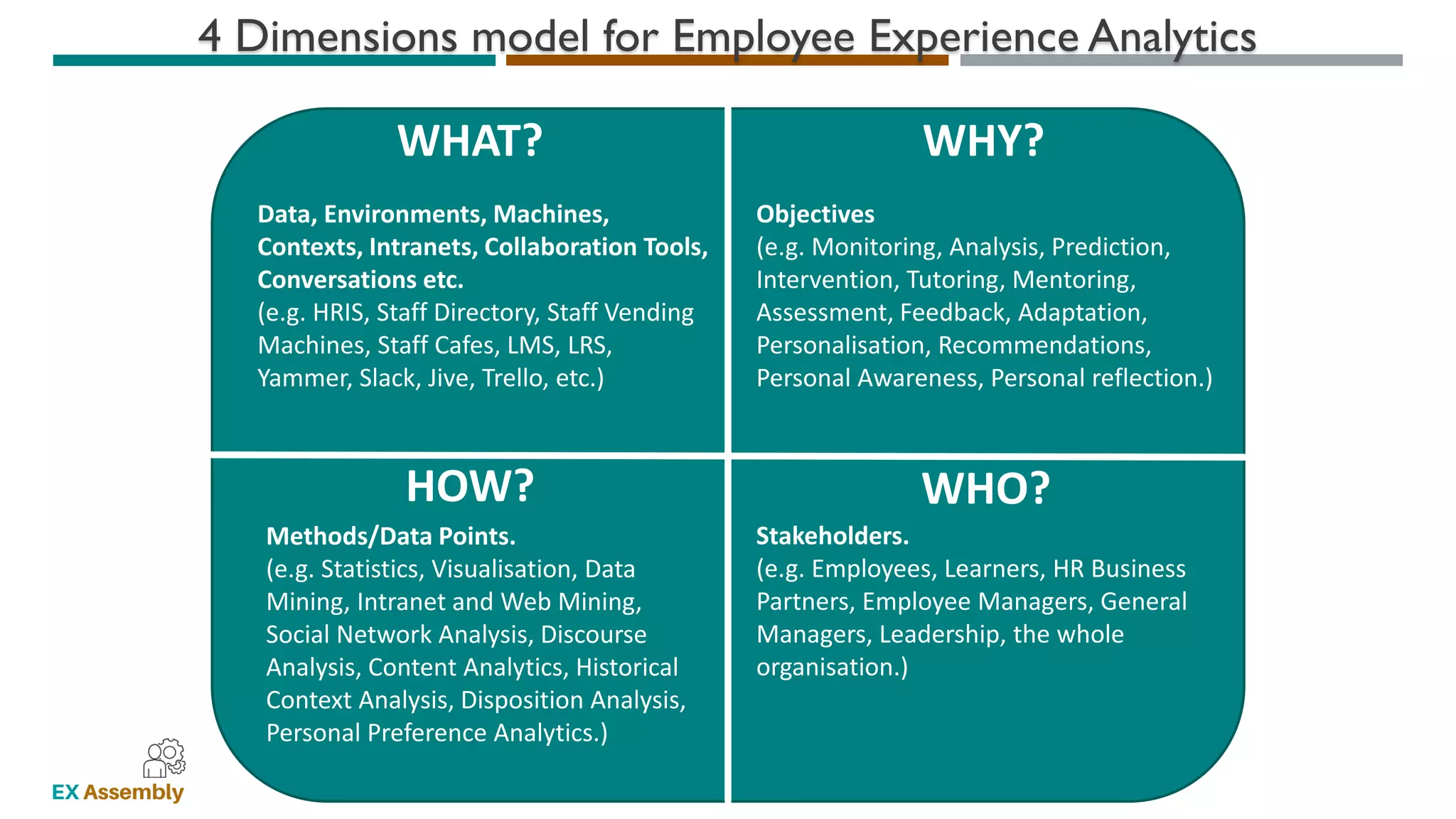 4 Dimensions model for Employee Experience Analytics

WHAT?

Data, Environments, Machines, Contexts, Intranets, Collaboration Tools, Conversations etc.
(e.g. HRIS, Staff Directory, Staff Vending Machines, Staff Cafes, LMS, LRS, Yammer, Slack, Jive, Trello, etc.)

WHY?

Objectives
(e.g. Monitoring, Analysis, Prediction, Intervention, Tutoring, Mentoring, Assessment, Feedback, Adaptation, Personalisation, Recommendations, Personal Awareness, Personal reflection.)

HOW?

Methods/Data Points.
(e.g. Statistics, Visualisation, Data Mining, Intranet and Web Mining, Social Network Analysis, Discourse Analysis, Content Analytics, Historical Context Analysis, Disposition Analysis, Personal Preference Analytics.)

WHO?

Stakeholders.
(e.g. Employees, Learners, HR Business Partners, Employee Managers, General Managers, Leadership, the whole organisation.)

EX Assembly